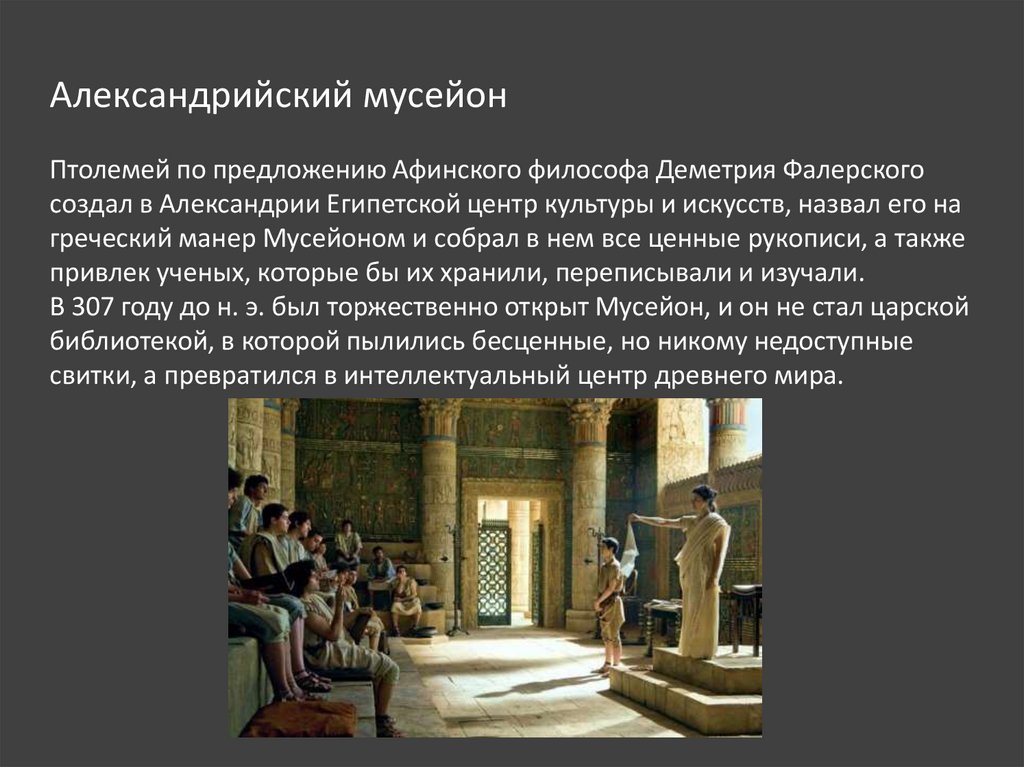 Александрийский мусейон

Птолемей по предложению Афинского философа Деметрия Фалерского создал в Александрии Египетской центр культуры и искусств, назвал его на греческий манер Мусейоном и собрал в нем все ценные рукописи, а также привлек ученых, которые бы их хранили, переписывали и изучали.
В 307 году до н. э. был торжественно открыт Мусейон, и он не стал царской библиотекой, в которой пылились бесценные, но никому недоступные свитки, а превратился в интеллектуальный центр древнего мира.